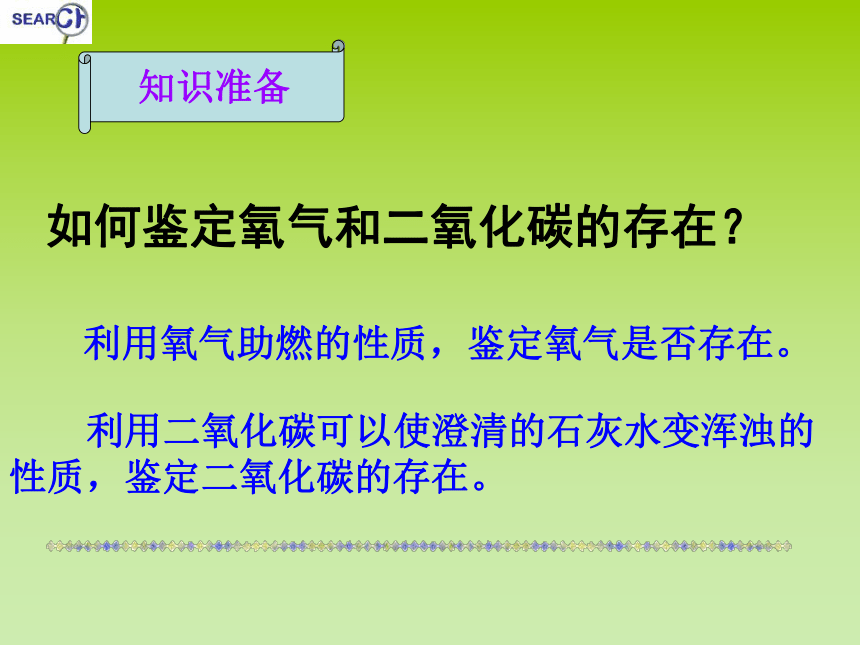 SEARCH

知识准备

如何鉴定氧气和二氧化碳的存在？

利用氧气助燃的性质，鉴定氧气是否存在。

利用二氧化碳可以使澄清的石灰水变浑浊的性质，鉴定二氧化碳的存在。